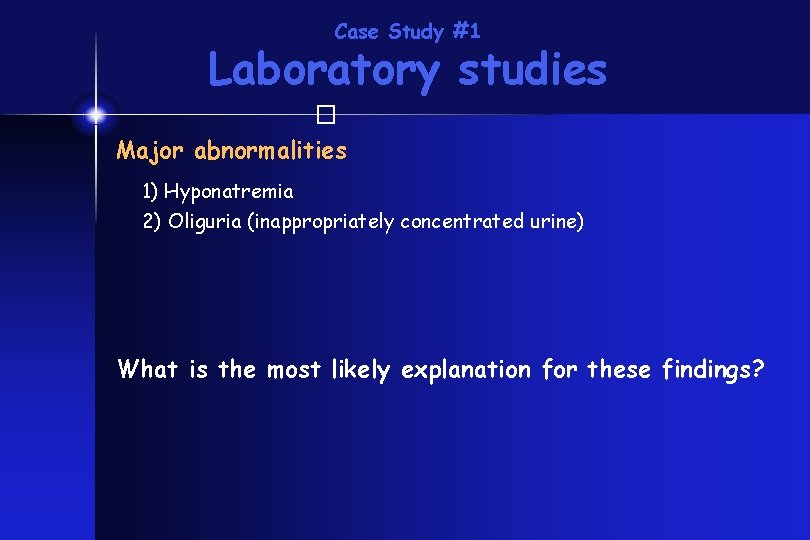 Case Study #1
Laboratory studies

Major abnormalities

1) Hyponatremia
2) Oliguria (inappropriately concentrated urine)

What is the most likely explanation for these findings?